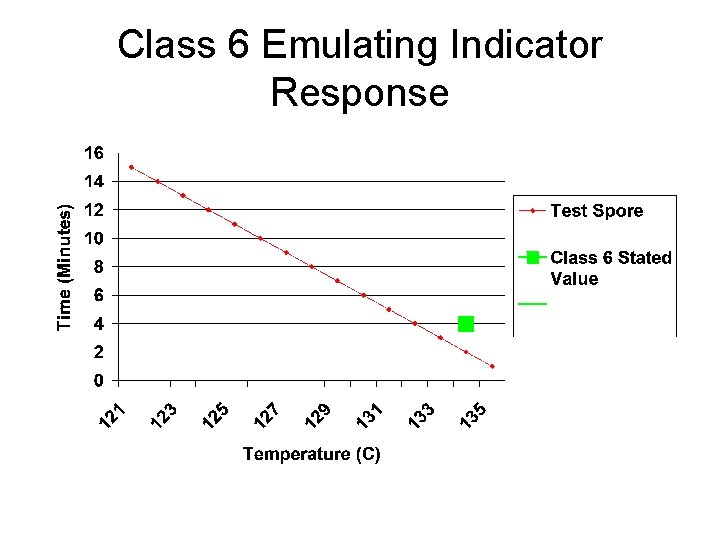 Class 6 Emulating Indicator Response

Time (Minutes)

16
14
12
10
8
6
4
2
0

121
123
125
127
129
131
133
135

Temperature (C)

Test Spore

Class 6 Stated Value